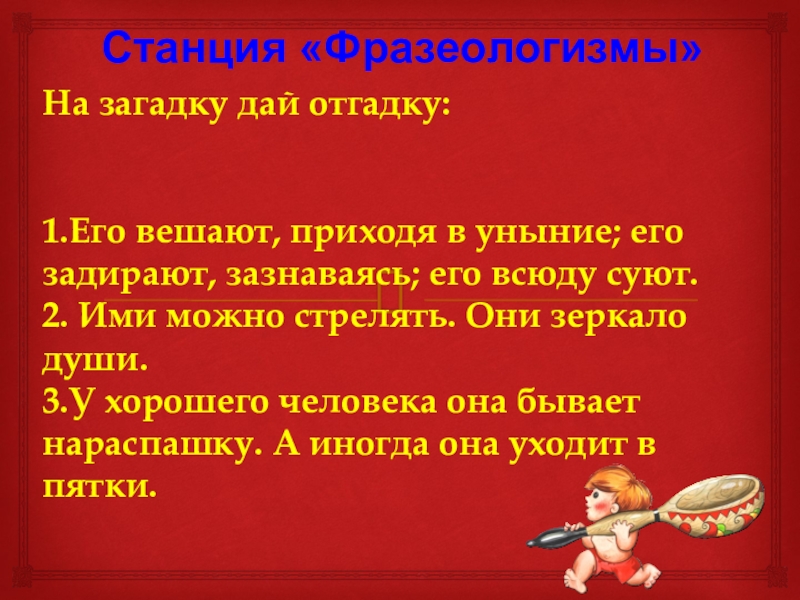 Станция «Фразеологизмы»

На загадку дай отгадку:

1.Его вешают, приходя в уныние; его задирают, зазнаваясь; его всюду суют.
2. Ими можно стрелять. Они зеркало души.
3.У хорошего человека она бывает нараспашку. А иногда она уходит в пятки.